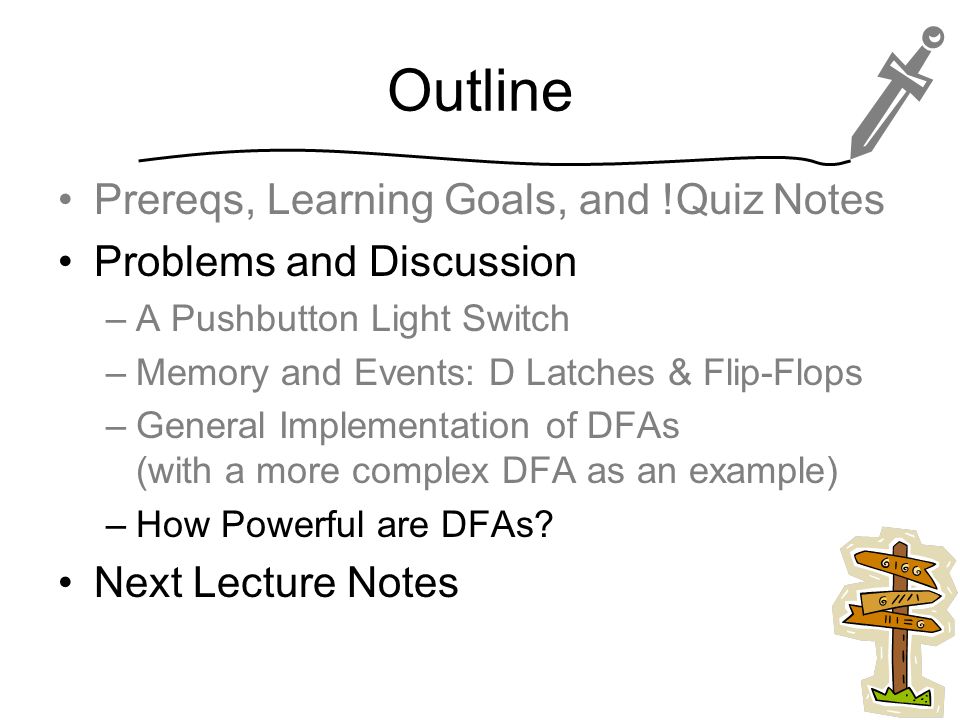 Outline

• Prereqs, Learning Goals, and !Quiz Notes
• Problems and Discussion
– A Pushbutton Light Switch
– Memory and Events: D Latches & Flip-Flops
– General Implementation of DFAs (with a more complex DFA as an example)
– How Powerful are DFAs?
• Next Lecture Notes